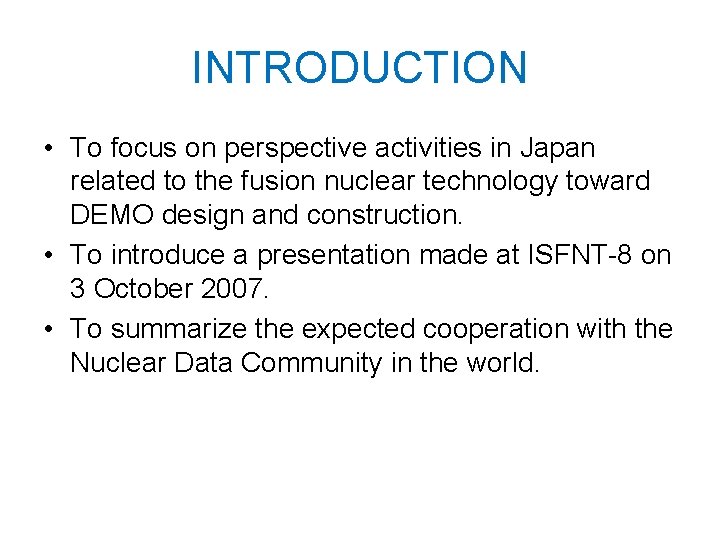 INTRODUCTION

• To focus on perspective activities in Japan related to the fusion nuclear technology toward DEMO design and construction.
• To introduce a presentation made at ISFNT-8 on 3 October 2007.
• To summarize the expected cooperation with the Nuclear Data Community in the world.